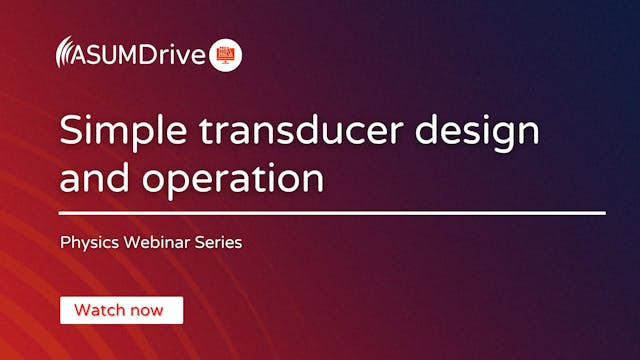 ASUMDrive

Simple transducer design and operation

Physics Webinar Series

Watch now